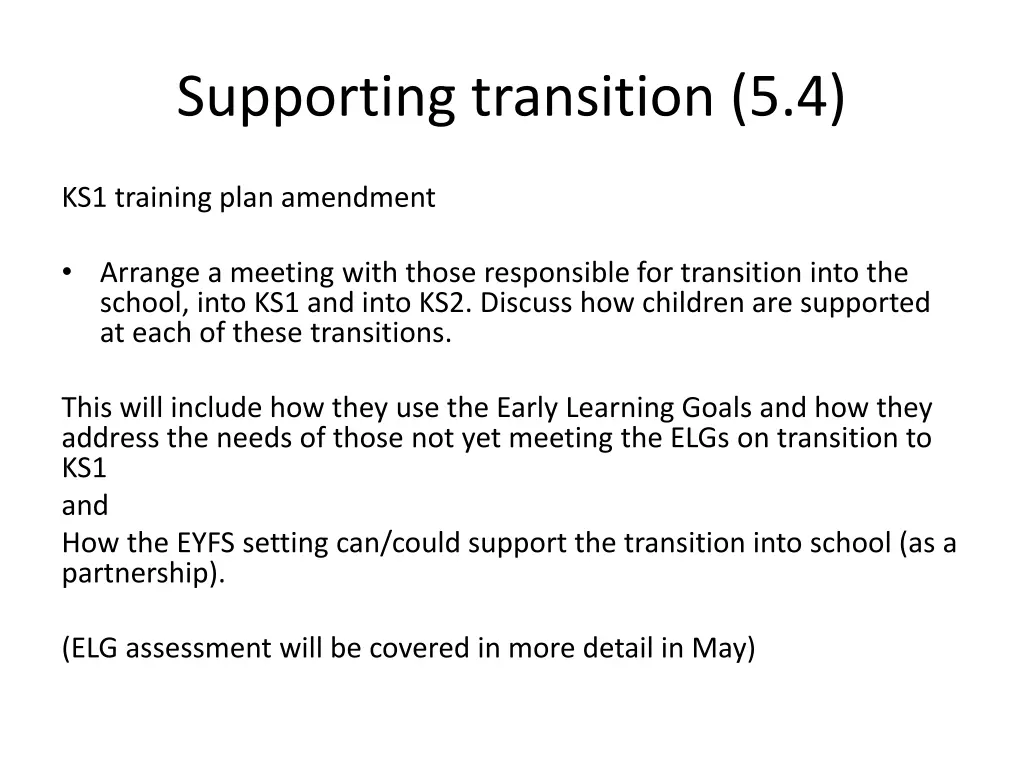 Supporting transition (5.4)

KS1 training plan amendment

• Arrange a meeting with those responsible for transition into the school, into KS1 and into KS2. Discuss how children are supported at each of these transitions.

This will include how they use the Early Learning Goals and how they address the needs of those not yet meeting the ELGs on transition to KS1

and

How the EYFS setting can/could support the transition into school (as a partnership).

(ELG assessment will be covered in more detail in May)